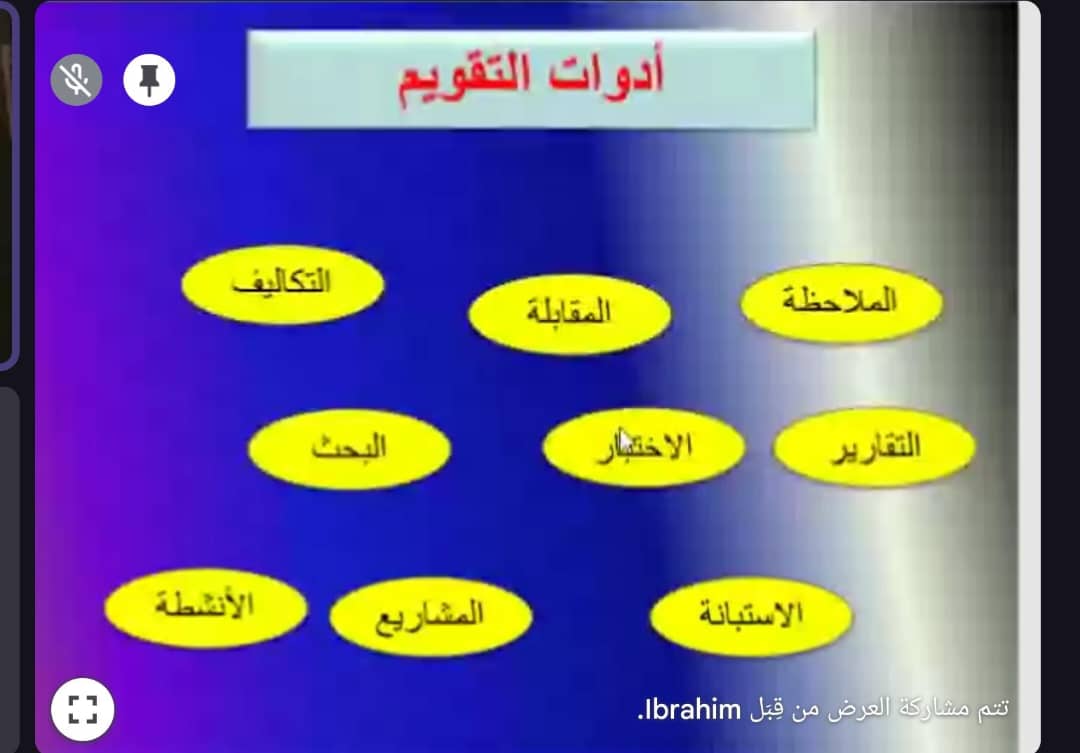 أدوات التقويم

الملاحظة

المقابلة

التكاليف

التقارير

الاختبار

البحث

الاستبانة

المشاريع

الأنشطة

تتم مشاركة العرض من قِبَل Ibrahim.